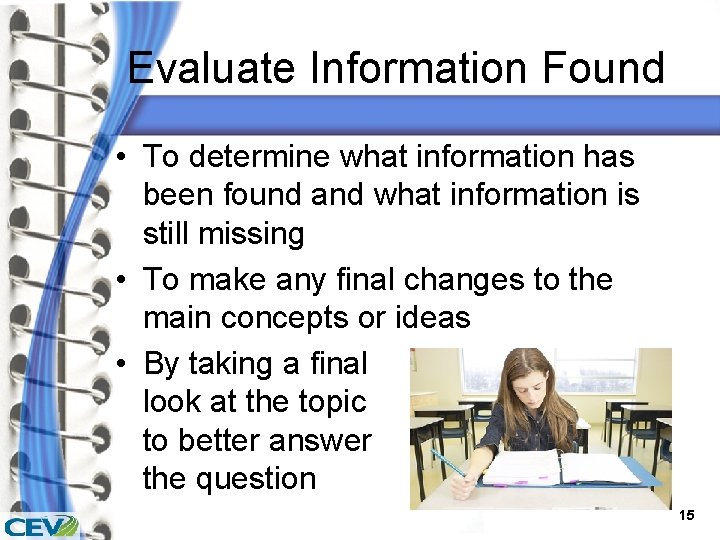 Evaluate Information Found

• To determine what information has been found and what information is still missing
• To make any final changes to the main concepts or ideas
• By taking a final look at the topic to better answer the question

CEV

15